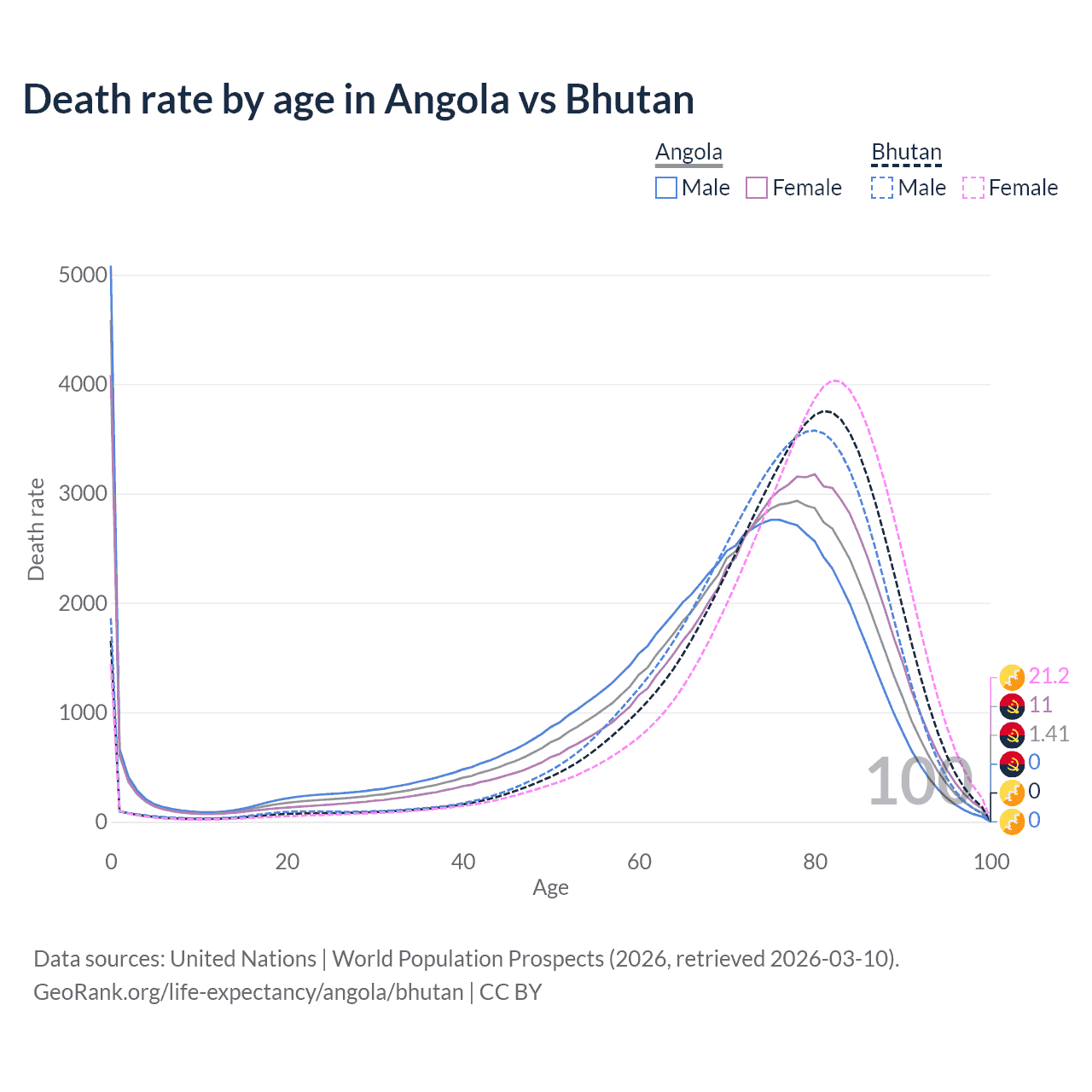 Death rate by age in Angola vs Bhutan

Angola
Male Female

Bhutan
Male Female

Death rate

5000
4000
3000
2000
1000
0

0 20 40 60 80 100

Age

100

21.2
11
1.41
0
0
0

Data sources: United Nations | World Population Prospects (2026, retrieved 2026-03-10).
GeoRank.org/life-expectancy/angola/bhutan | CC BY